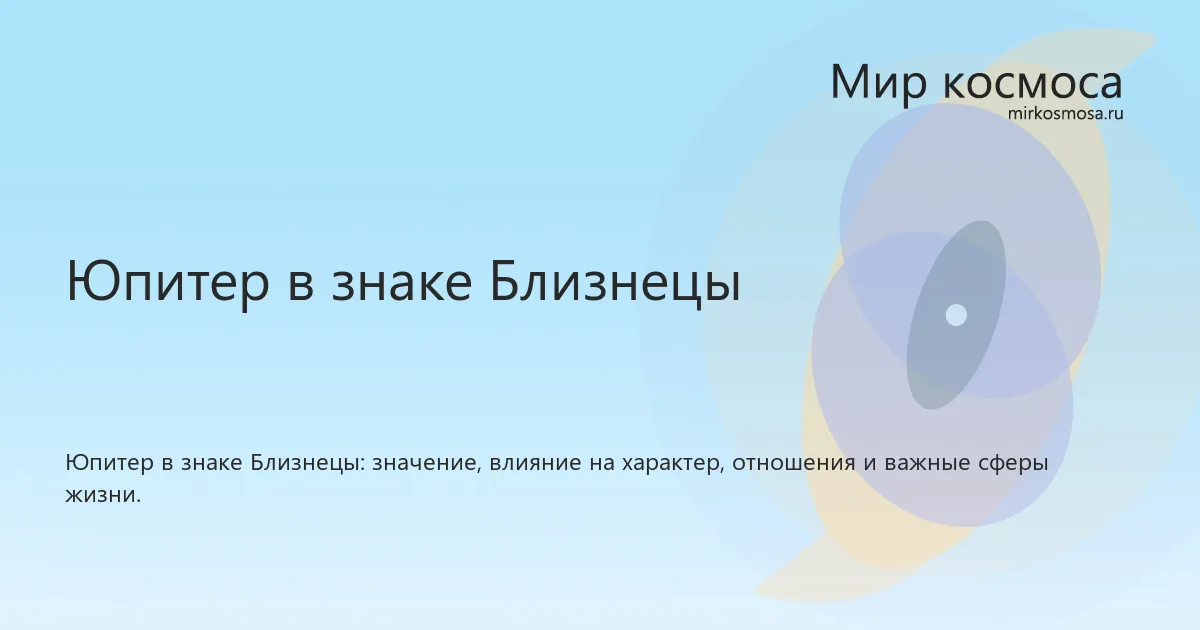 Мир космоса
mirkosmosa.ru

Юпитер в знаке Близнецы

Юпитер в знаке Близнецы: значение, влияние на характер, отношения и важные сферы жизни.